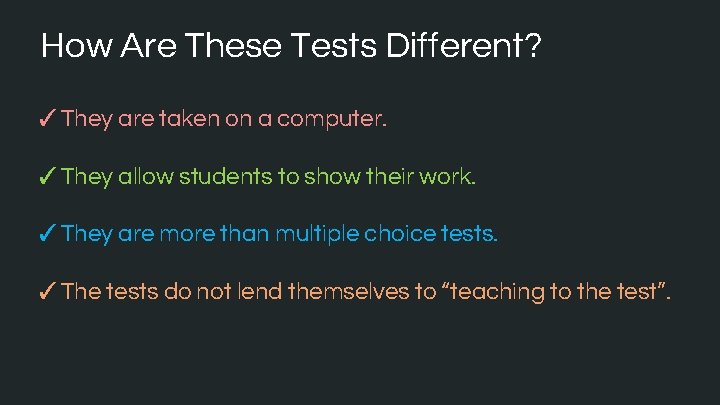 How Are These Tests Different?

✓ They are taken on a computer.

✓ They allow students to show their work.

✓ They are more than multiple choice tests.

✓ The tests do not lend themselves to “teaching to the test”.